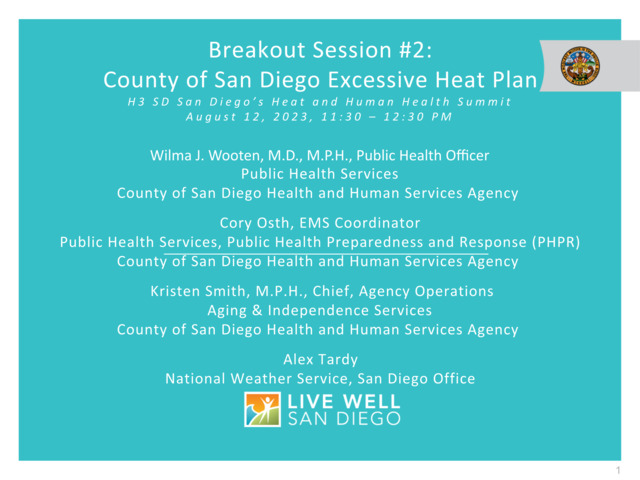 Breakout Session #2:
County of San Diego Excessive Heat Plan

H3 SD San Diego's Heat and Human Health Summit
August 12, 2023, 11:30 – 12:30 PM

Wilma J. Wooten, M.D., M.P.H., Public Health Officer
Public Health Services
County of San Diego Health and Human Services Agency

Cory Osth, EMS Coordinator
Public Health Services, Public Health Preparedness and Response (PHPR)
County of San Diego Health and Human Services Agency

Kristen Smith, M.P.H., Chief, Agency Operations
Aging & Independence Services
County of San Diego Health and Human Services Agency

Alex Tardy
National Weather Service, San Diego Office

LIVE WELL
SAN DIEGO

1